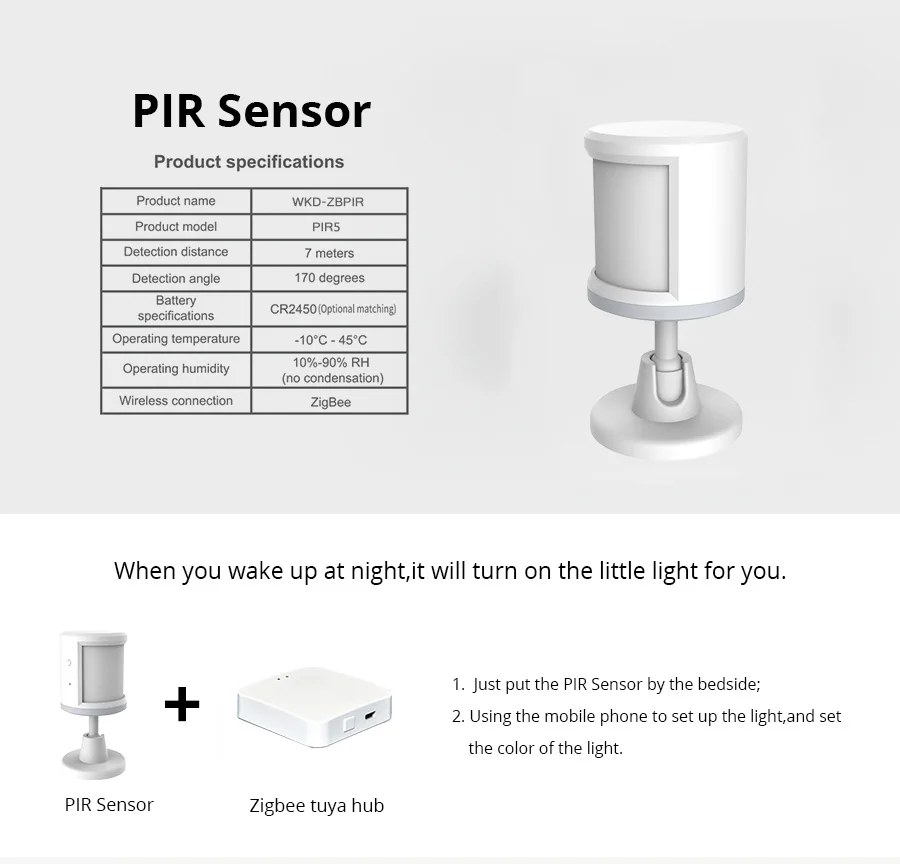 PIR Sensor

Product specifications

| Product name | WKD-ZBPIR |
|---|---|
| Product model | PIR5 |
| Detection distance | 7 meters |
| Detection angle | 170 degrees |
| Battery specifications | CR2450 (Optional matching) |
| Operating temperature | -10°C - 45°C |
| Operating humidity | 10%-90% RH (no condensation) |
| Wireless connection | ZigBee |

When you wake up at night,it will turn on the little light for you.

+

PIR Sensor

Zigbee tuya hub

1. Just put the PIR Sensor by the bedside;
2. Using the mobile phone to set up the light,and set the color of the light.